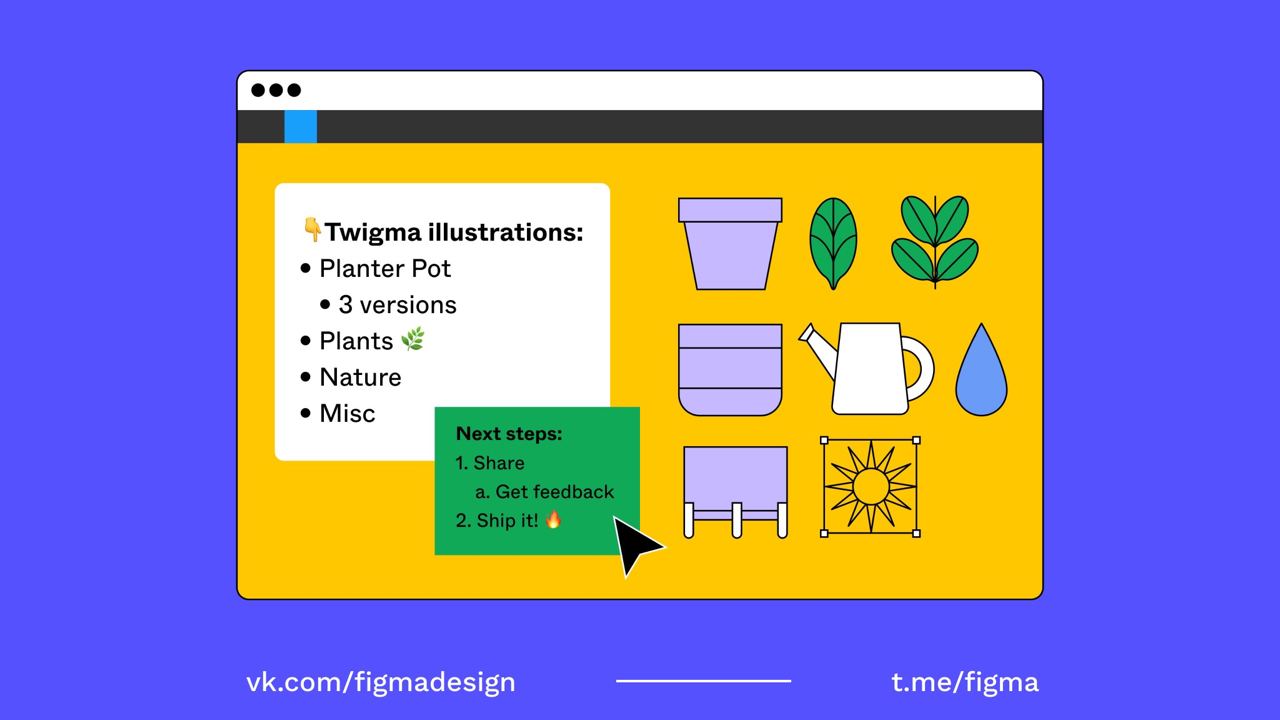 👇Twigma illustrations:
• Planter Pot
  • 3 versions
• Plants 🌿
• Nature
• Misc

Next steps:
1. Share
  a. Get feedback
2. Ship it! 🔥

vk.com/figmadesign

t.me/figma